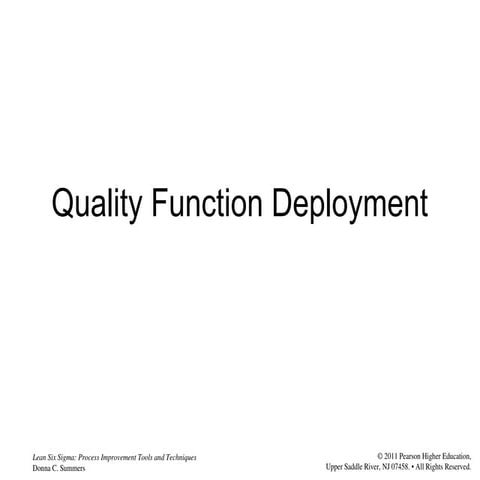 Quality Function Deployment

Lean Six Sigma: Process Improvement Tools and Techniques
Donna C. Summers

© 2011 Pearson Higher Education,
Upper Saddle River, NJ 07458. • All Rights Reserved.